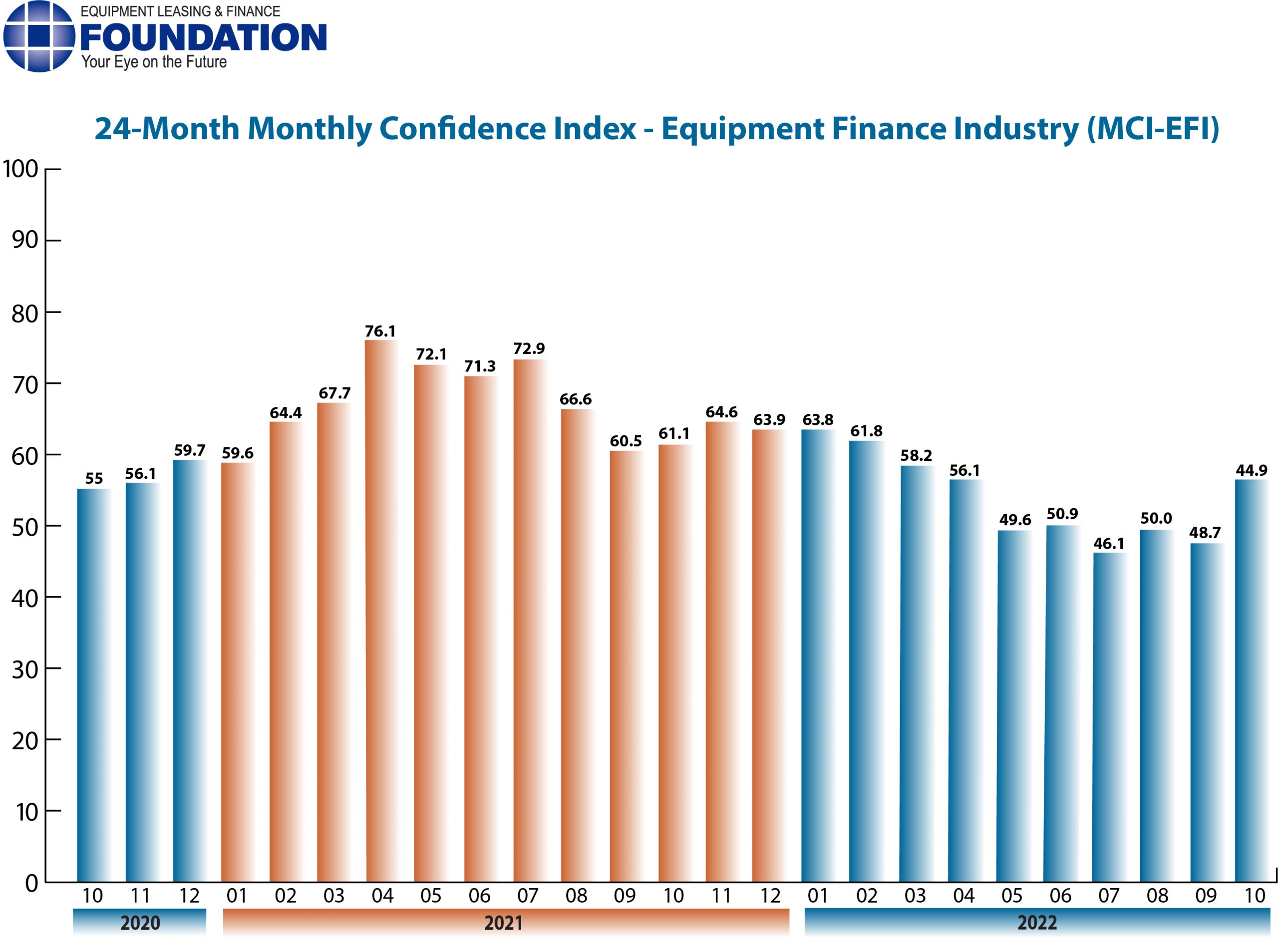 EQUIPMENT LEASING & FINANCE
FOUNDATION
Your Eye on the Future

24-Month Monthly Confidence Index - Equipment Finance Industry (MCI-EFI)

100
90
80
70
60
50
40
30
20
10
0

55
56.1
59.7
59.6
64.4
67.7
76.1
72.1
71.3
72.9
66.6
60.5
61.1
64.6
63.9
63.8
61.8
58.2
56.1
49.6
50.9
46.1
50.0
48.7
44.9

10 11 12 01 02 03 04 05 06 07 08 09 10 11 12 01 02 03 04 05 06 07 08 09 10

2020
2021
2022